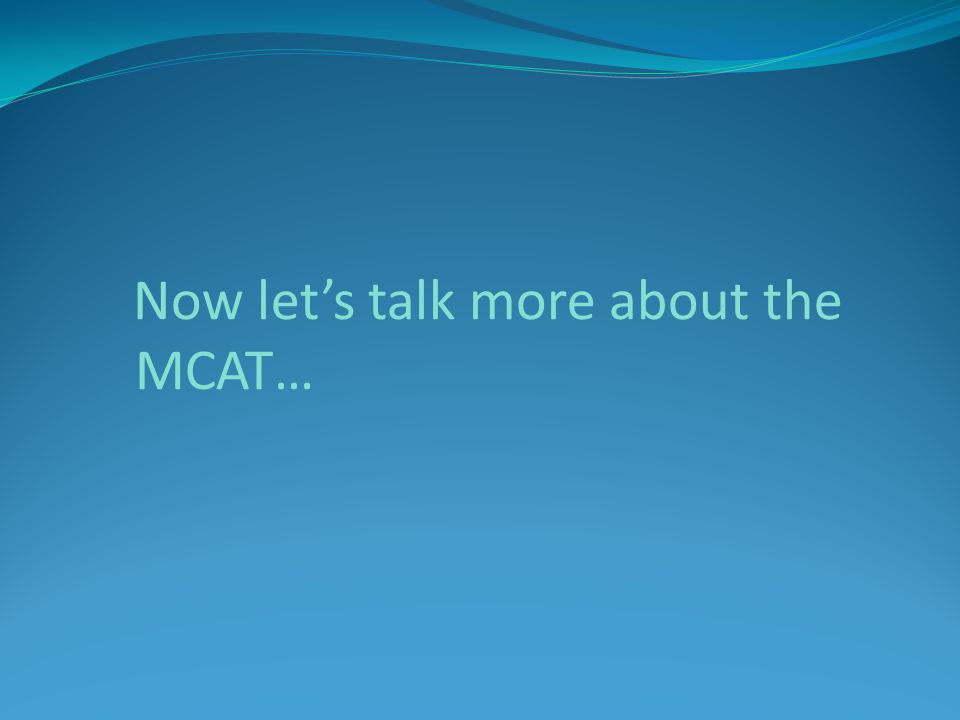 Now let’s talk more about the MCAT…